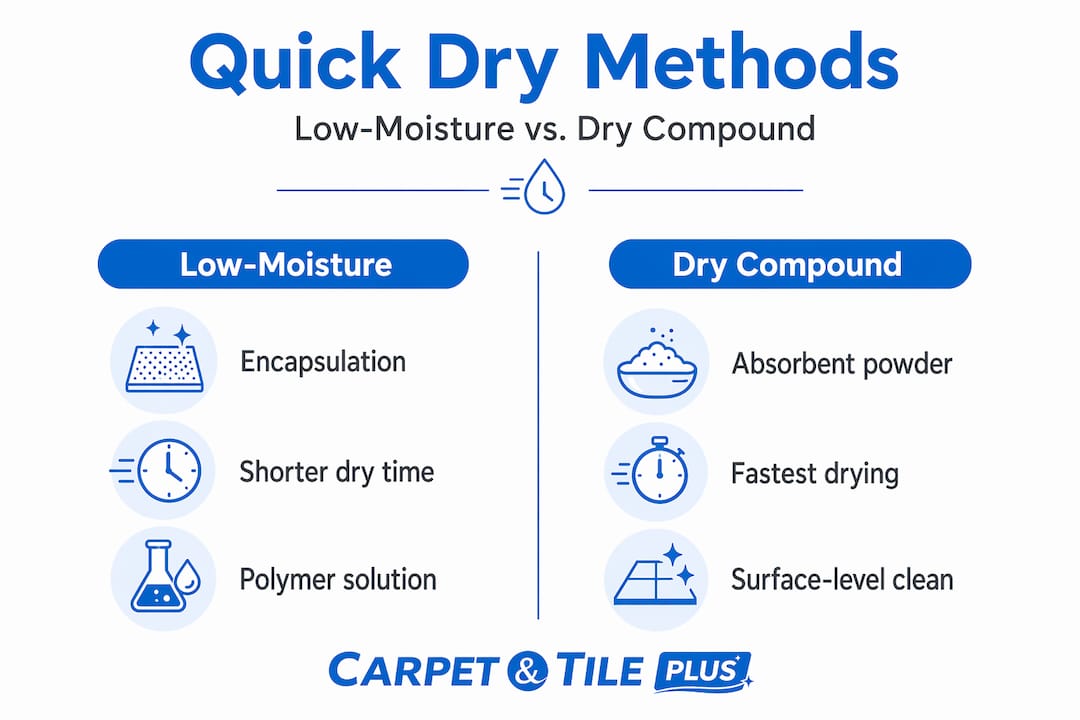 Quick Dry Methods

Low-Moisture vs. Dry Compound

Low-Moisture

Encapsulation

Shorter dry time

Polymer solution

Dry Compound

Absorbent powder

Fastest drying

Surface-level clean

CARPET & TILE PLUS